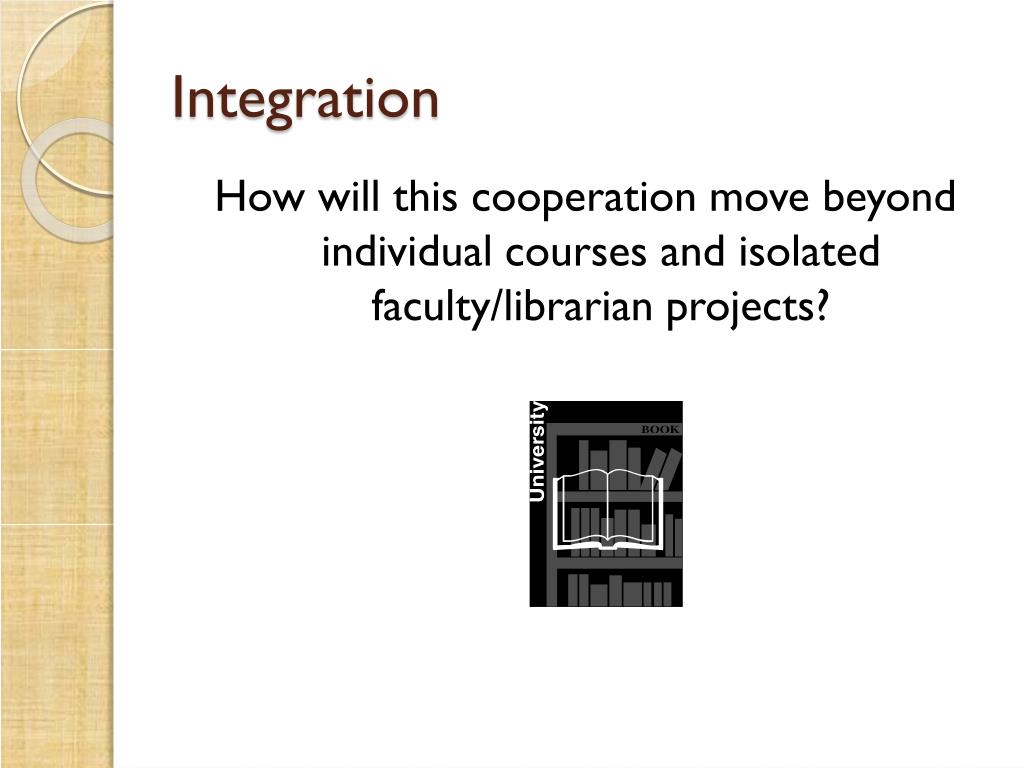 Integration

How will this cooperation move beyond individual courses and isolated faculty/librarian projects?

University

BOOK